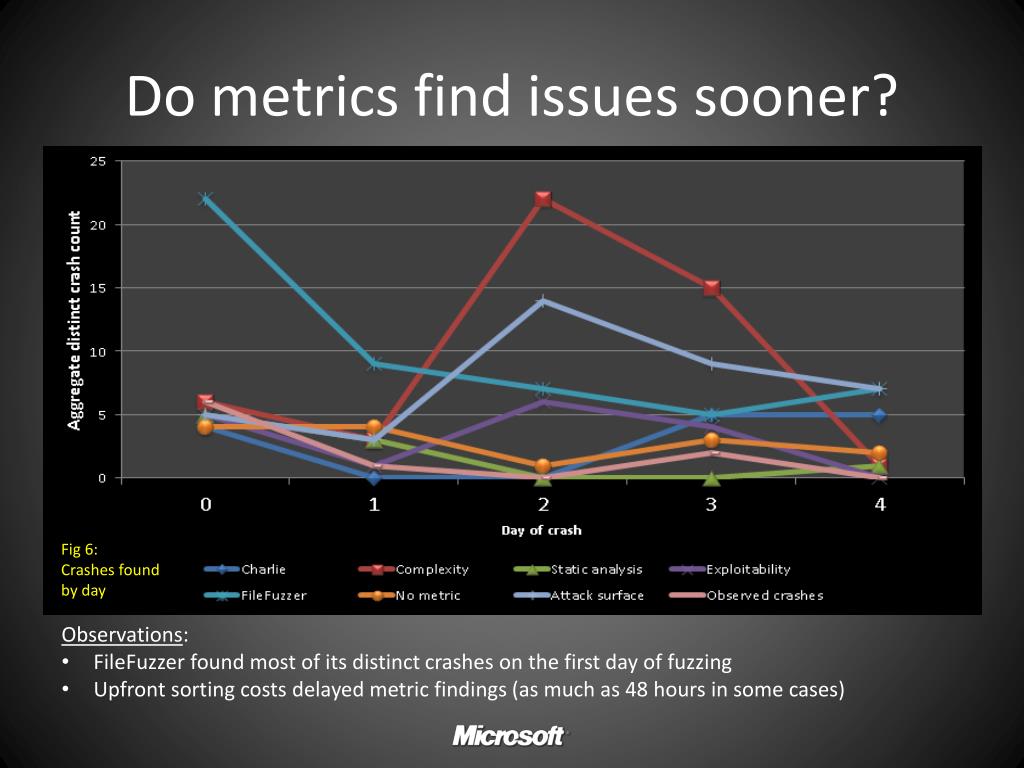 Do metrics find issues sooner?

Aggregate distinct crash count

25
20
15
10
5
0

0 1 2 3 4

Day of crash

Fig 6: Crashes found by day

Charlie
Complexity
Static analysis
Exploitability
FileFuzzer
No metric
Attack surface
Observed crashes

Observations:
• FileFuzzer found most of its distinct crashes on the first day of fuzzing
• Upfront sorting costs delayed metric findings (as much as 48 hours in some cases)

Microsoft